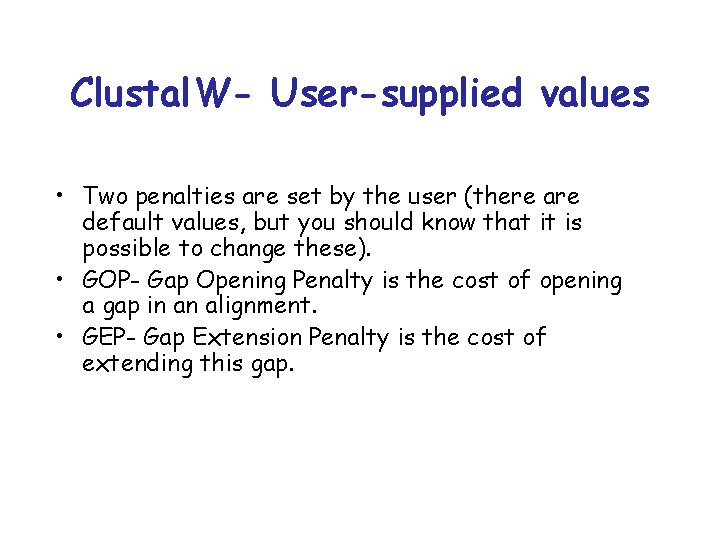 ClustalW- User-supplied values

• Two penalties are set by the user (there are default values, but you should know that it is possible to change these).
• GOP- Gap Opening Penalty is the cost of opening a gap in an alignment.
• GEP- Gap Extension Penalty is the cost of extending this gap.